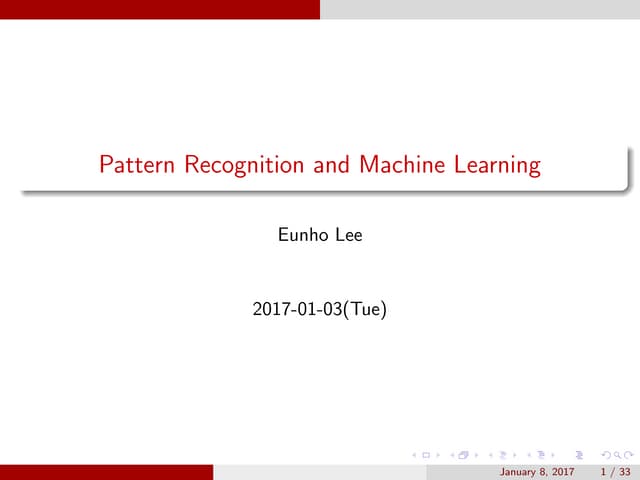 Pattern Recognition and Machine Learning

Eunho Lee

2017-01-03(Tue)

January 8, 2017 1 / 33